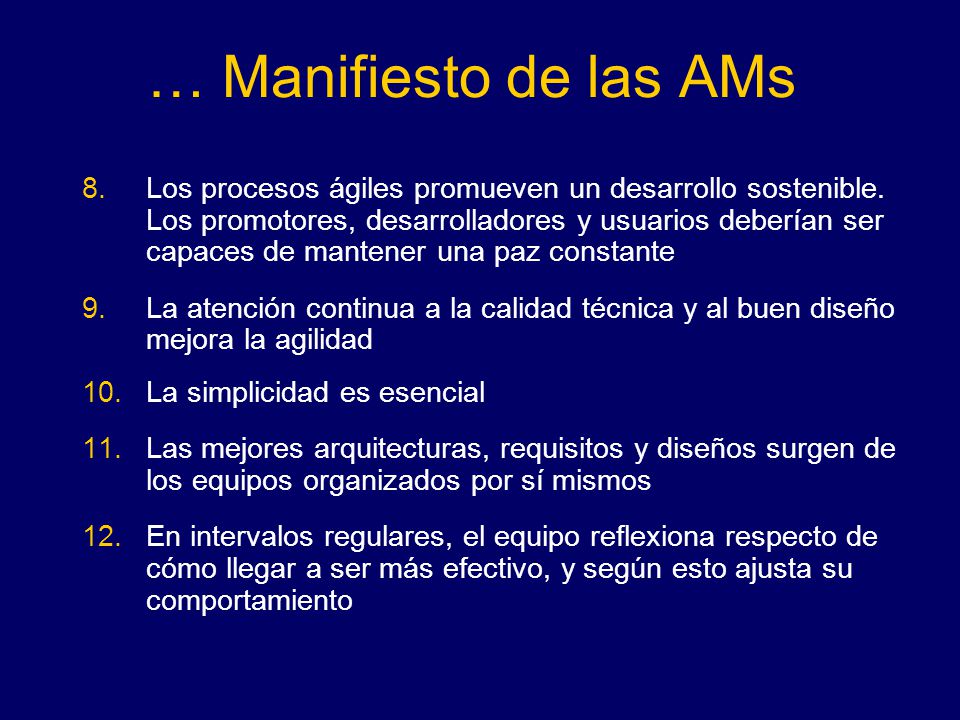 … Manifiesto de las AMs

8. Los procesos ágiles promueven un desarrollo sostenible. Los promotores, desarrolladores y usuarios deberían ser capaces de mantener una paz constante

9. La atención continua a la calidad técnica y al buen diseño mejora la agilidad

10. La simplicidad es esencial

11. Las mejores arquitecturas, requisitos y diseños surgen de los equipos organizados por sí mismos

12. En intervalos regulares, el equipo reflexiona respecto de cómo llegar a ser más efectivo, y según esto ajusta su comportamiento